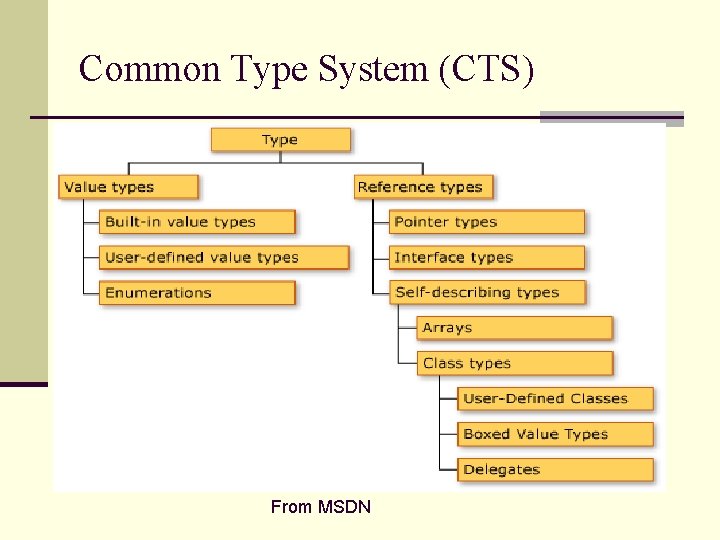 Common Type System (CTS)

Type

Value types

Built-in value types

User-defined value types

Enumerations

Reference types

Pointer types

Interface types

Self-describing types

Arrays

Class types

User-Defined Classes

Boxed Value Types

Delegates

From MSDN